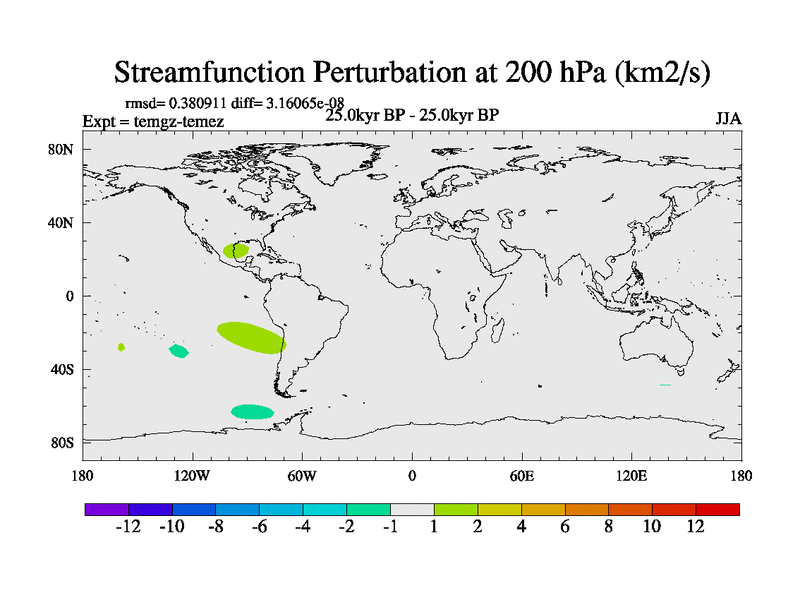 Streamfunction Perturbation at 200 hPa (km2/s)

rmsd= 0.380911 diff= 3.16065e-08
Expt = temgz-temez
25.0kyr BP - 25.0kyr BP
JJA

80N
40N
0
40S
80S

180 120W 60W 0 60E 120E 180

-12 -10 -8 -6 -4 -2 -1 1 2 4 6 8 10 12